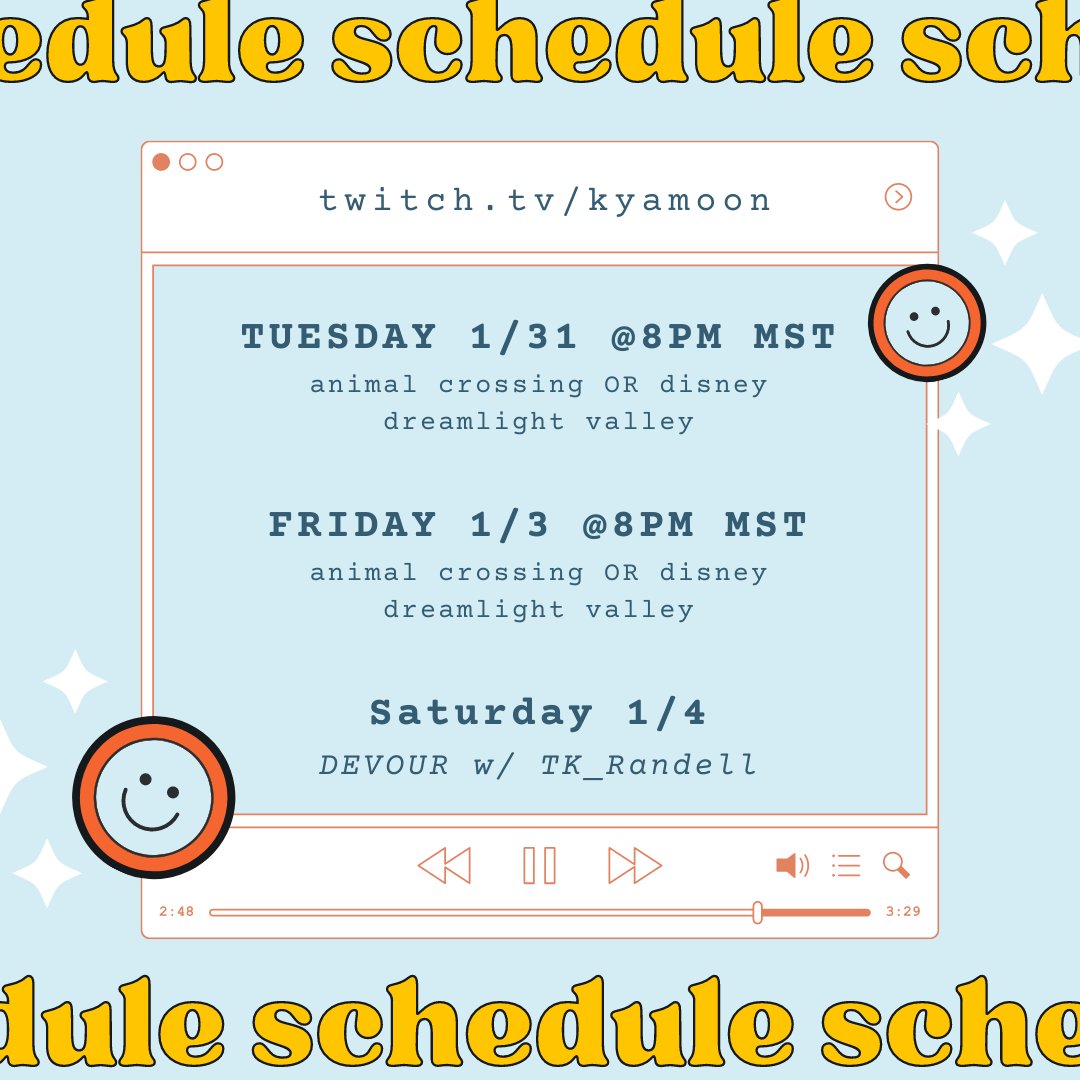 edule schedule sch

twitch.tv/kyamoon

TUESDAY 1/31 @8PM MST
animal crossing OR disney dreamlight valley

FRIDAY 1/3 @8PM MST
animal crossing OR disney dreamlight valley

Saturday 1/4
DEVOUR w/ TK_Randell

2:48

3:29

dule schedule sche